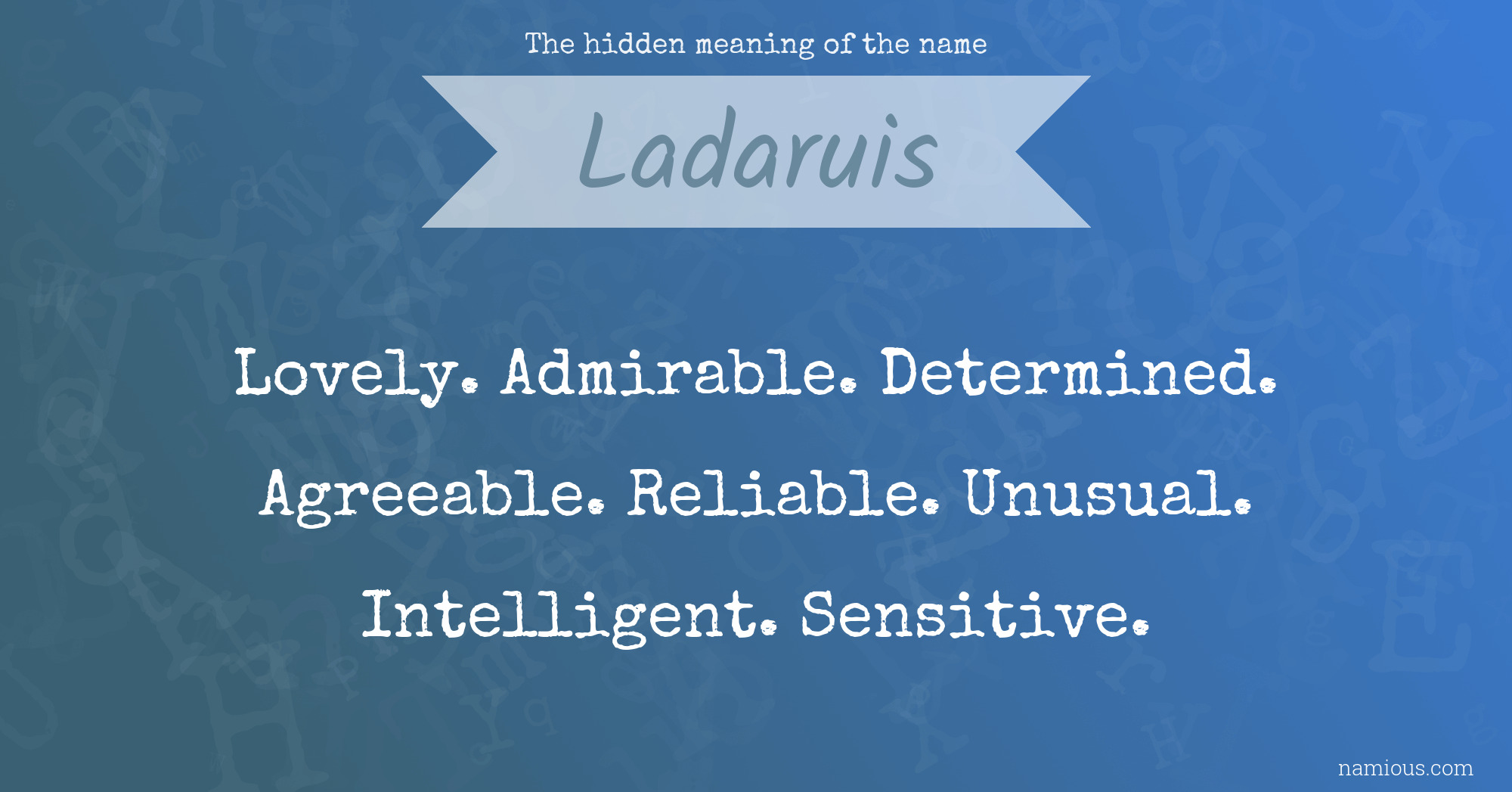 The hidden meaning of the name

Ladaruis

Lovely. Admirable. Determined. Agreeable. Reliable. Unusual. Intelligent. Sensitive.

namious.com